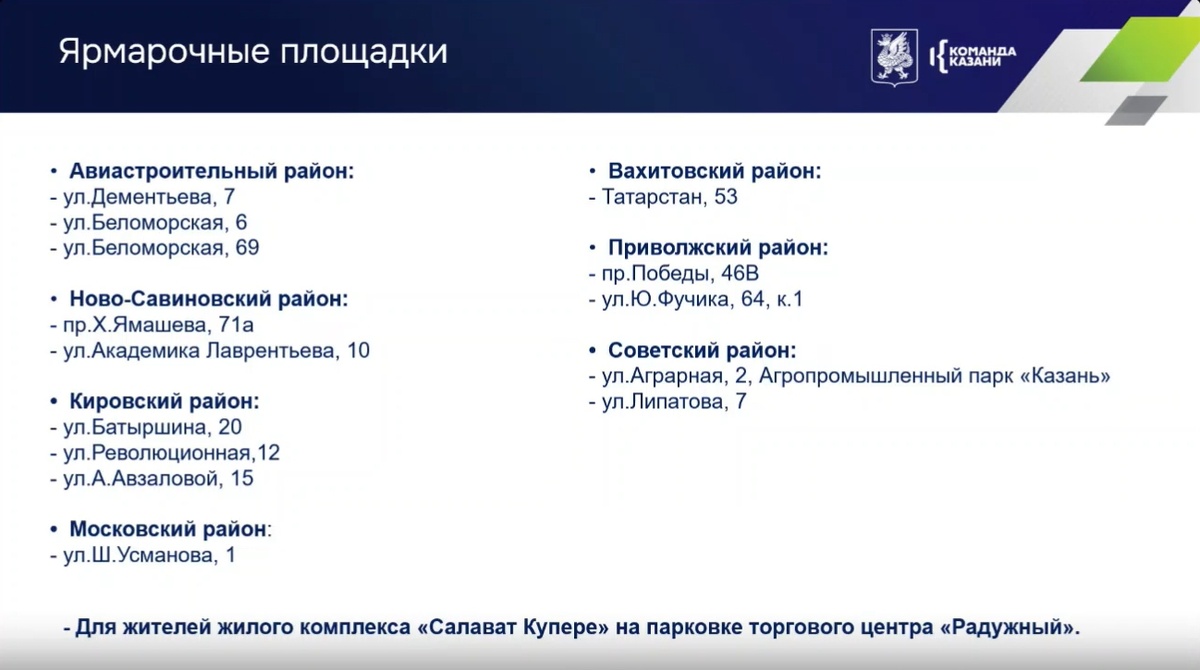 Ярмарочные площадки

КОМАНДА КАЗАНИ

• Авиастроительный район:
- ул.Дементьева, 7
- ул.Беломорская, 6
- ул.Беломорская, 69

• Ново-Савиновский район:
- пр.Х.Ямашева, 71а
- ул.Академика Лаврентьева, 10

• Кировский район:
- ул.Батыршина, 20
- ул.Революционная,12
- ул.А.Авзаловой, 15

• Московский район:
- ул.Ш.Усманова, 1

• Вахитовский район:
- Татарстан, 53

• Приволжский район:
- пр.Победы, 46В
- ул.Ю.Фучика, 64, к.1

• Советский район:
- ул.Аграрная, 2, Агропромышленный парк «Казань»
- ул.Липатова, 7

- Для жителей жилого комплекса «Салават Купере» на парковке торгового центра «Радужный».